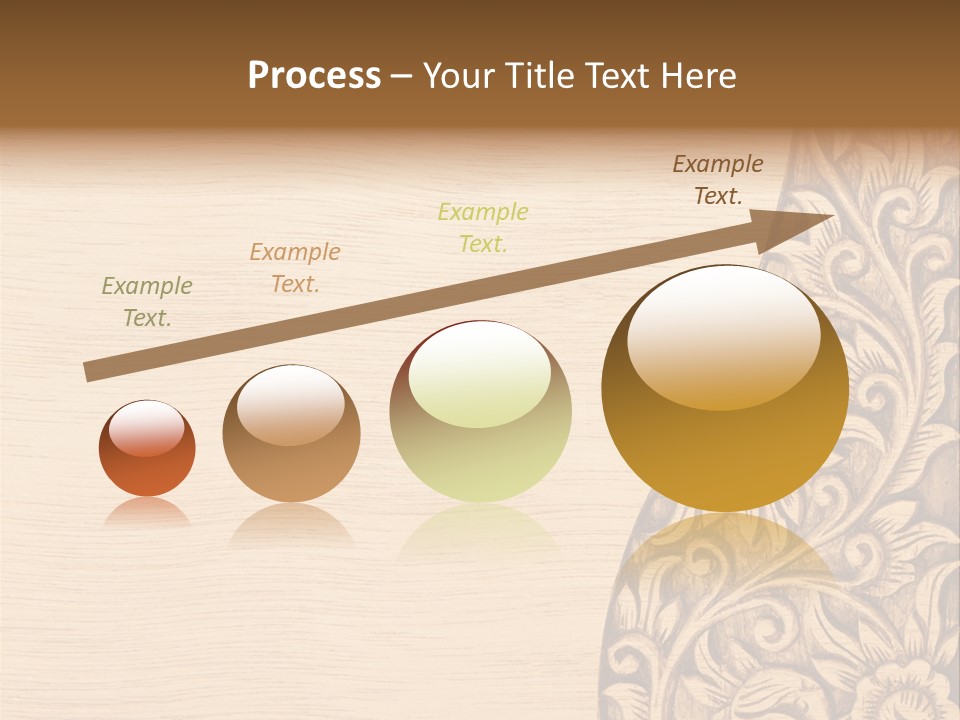 Process – Your Title Text Here

Example Text.

Example Text.

Example Text.

Example Text.